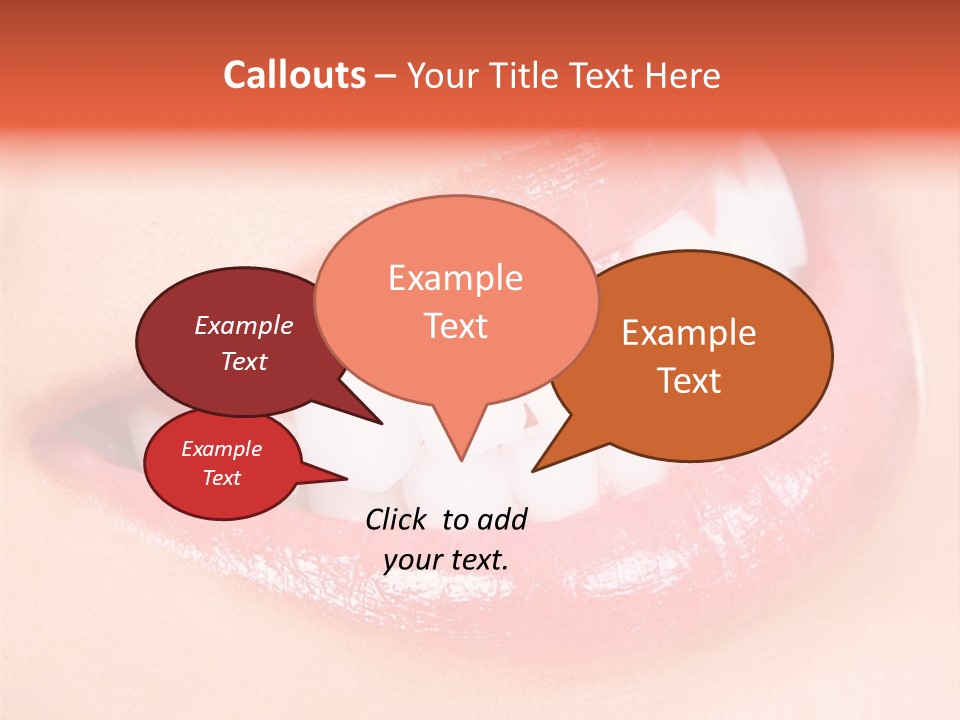 Callouts – Your Title Text Here

Example Text

Example Text

Example Text

Example Text

Click to add your text.